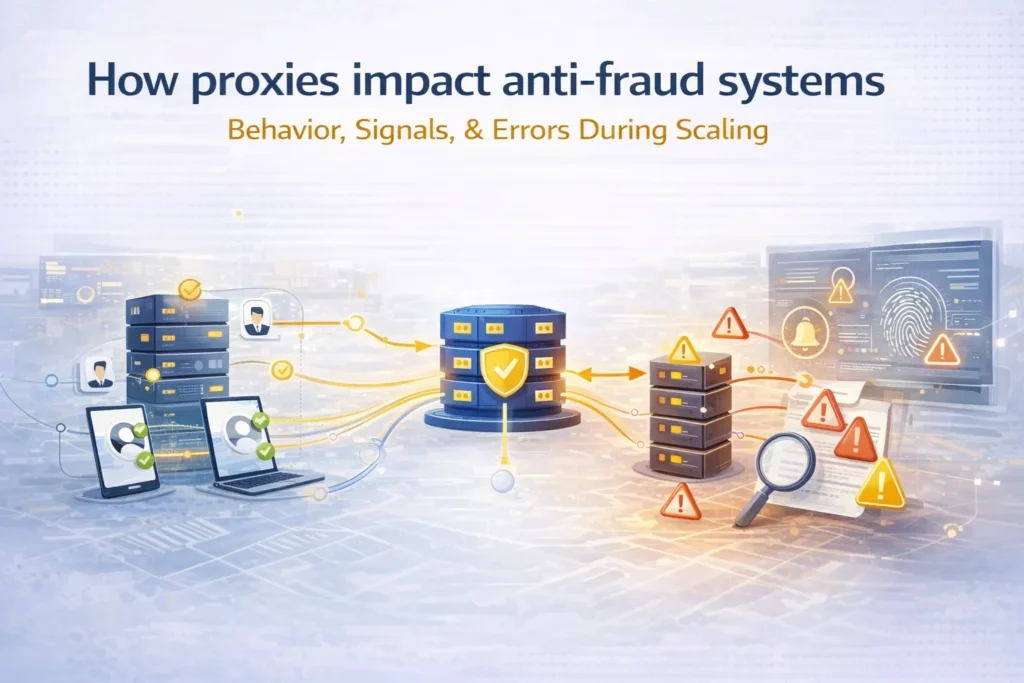 How proxies impact anti-fraud systems

Behavior, Signals, & Errors During Scaling